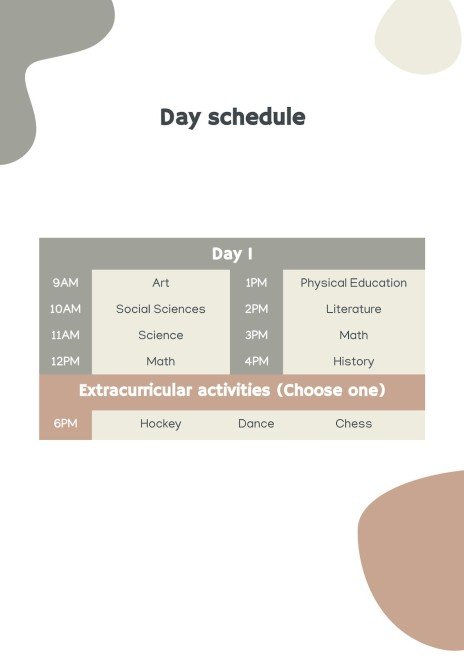 Day schedule

| Day I | | | |
|---|---|---|---|
| 9AM | Art | 1PM | Physical Education |
| 10AM | Social Sciences | 2PM | Literature |
| 11AM | Science | 3PM | Math |
| 12PM | Math | 4PM | History |
| Extracurricular activities (Choose one) | | | |
| 6PM | Hockey | Dance | Chess |